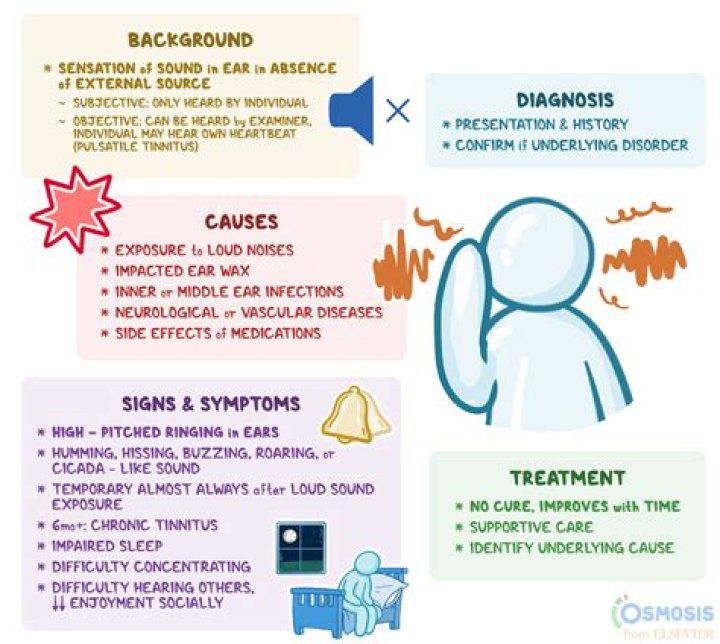 BACKGROUND

* SENSATION of SOUND in EAR in ABSENCE of EXTERNAL SOURCE
~ SUBJECTIVE: ONLY HEARD BY INDIVIDUAL
~ OBJECTIVE: CAN BE HEARD by EXAMINER, INDIVIDUAL MAY HEAR OWN HEARTBEAT (PULSATILE TINNITUS)

DIAGNOSIS

* PRESENTATION & HISTORY
* CONFIRM if UNDERLYING DISORDER

CAUSES

* EXPOSURE to LOUD NOISES
* IMPACTED EAR WAX
* INNER or MIDDLE EAR INFECTIONS
* NEUROLOGICAL or VASCULAR DISEASES
* SIDE EFFECTS of MEDICATIONS

SIGNS & SYMPTOMS

* HIGH - PITCHED RINGING in EARS
* HUMMING, HISSING, BUZZING, ROARING, or CICADA - LIKE SOUND
* TEMPORARY ALMOST ALWAYS after LOUD SOUND EXPOSURE
* 6mo+: CHRONIC TINNITUS
* IMPAIRED SLEEP
* DIFFICULTY CONCENTRATING
* DIFFICULTY HEARING OTHERS, ↓↓ ENJOYMENT SOCIALLY

TREATMENT

* NO CURE, IMPROVES with TIME
* SUPPORTIVE CARE
* IDENTIFY UNDERLYING CAUSE

OSMOSIS from ELSEVIER